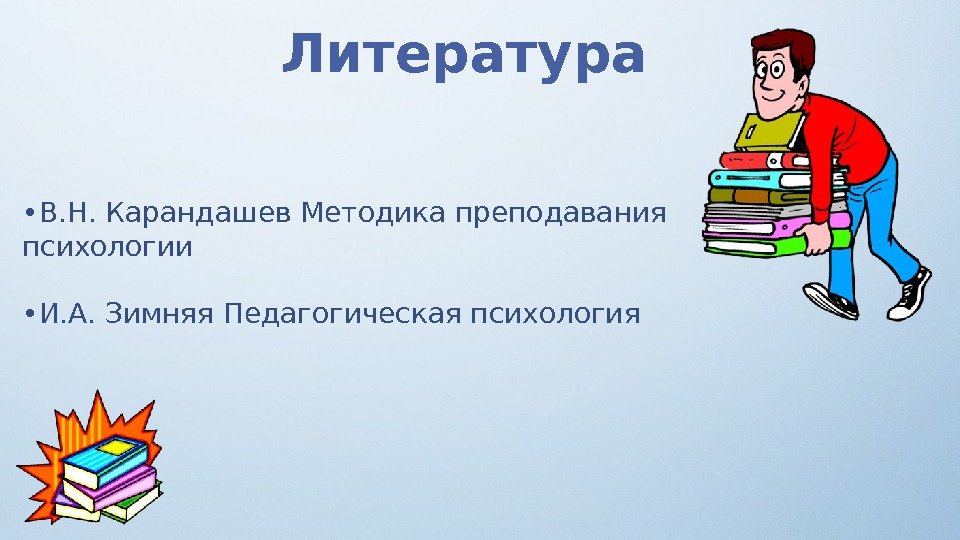 Литература

•В.Н. Карандашев Методика преподавания психологии

•И.А. Зимняя Педагогическая психология